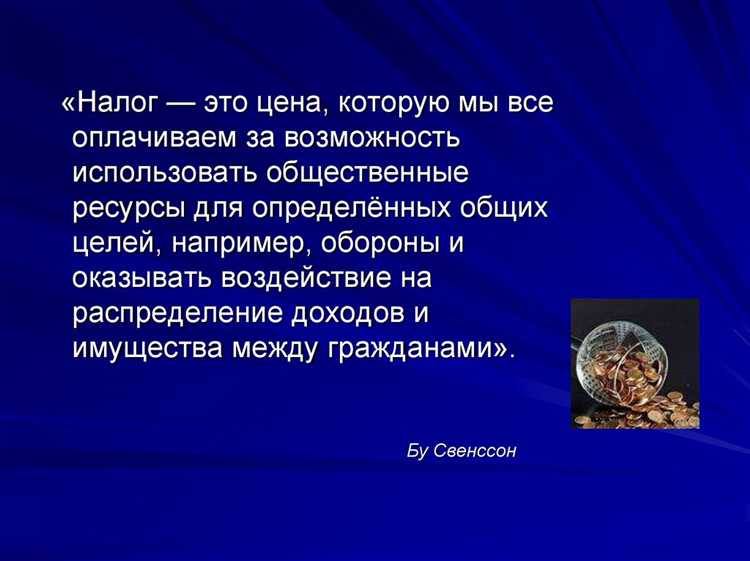 «Налог — это цена, которую мы все оплачиваем за возможность использовать общественные ресурсы для определённых общих целей, например, обороны и оказывать воздействие на распределение доходов и имущества между гражданами».

Бу Свенссон